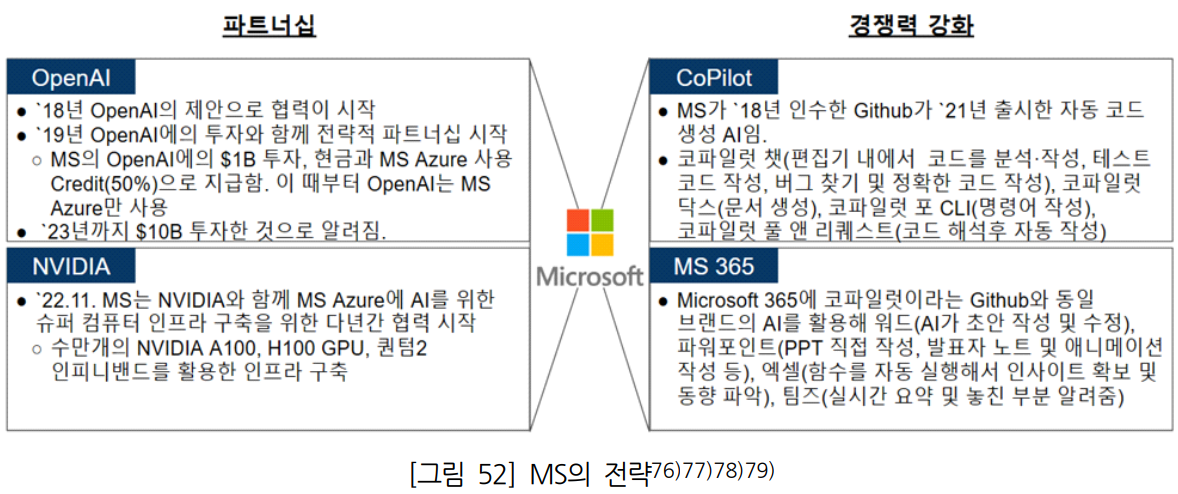 파트너십

OpenAI

● `18년 OpenAI의 제안으로 협력이 시작
● `19년 OpenAI에의 투자와 함께 전략적 파트너십 시작
○ MS의 OpenAI에의 $1B 투자, 현금과 MS Azure 사용 Credit(50%)으로 지급함. 이 때부터 OpenAI는 MS Azure만 사용
● `23년까지 $10B 투자한 것으로 알려짐.

NVIDIA

● `22.11. MS는 NVIDIA와 함께 MS Azure에 AI를 위한 슈퍼 컴퓨터 인프라 구축을 위한 다년간 협력 시작
○ 수만개의 NVIDIA A100, H100 GPU, 퀀텀2 인피니밴드를 활용한 인프라 구축

Microsoft

경쟁력 강화

CoPilot

● MS가 `18년 인수한 Github가 `21년 출시한 자동 코드 생성 AI임.
● 코파일럿 챗(편집기 내에서 코드를 분석·작성, 테스트 코드 작성, 버그 찾기 및 정확한 코드 작성), 코파일럿 닥스(문서 생성), 코파일럿 포 CLI(명령어 작성), 코파일럿 풀 앤 리퀘스트(코드 해석후 자동 작성)

MS 365

● Microsoft 365에 코파일럿이라는 Github와 동일 브랜드의 AI를 활용해 워드(AI가 초안 작성 및 수정), 파워포인트(PPT 직접 작성, 발표자 노트 및 애니메이션 작성 등), 엑셀(함수를 자동 실행해서 인사이트 확보 및 동향 파악), 팀즈(실시간 요약 및 놓친 부분 알려줌)

[그림 52] MS의 전략76)77)78)79)